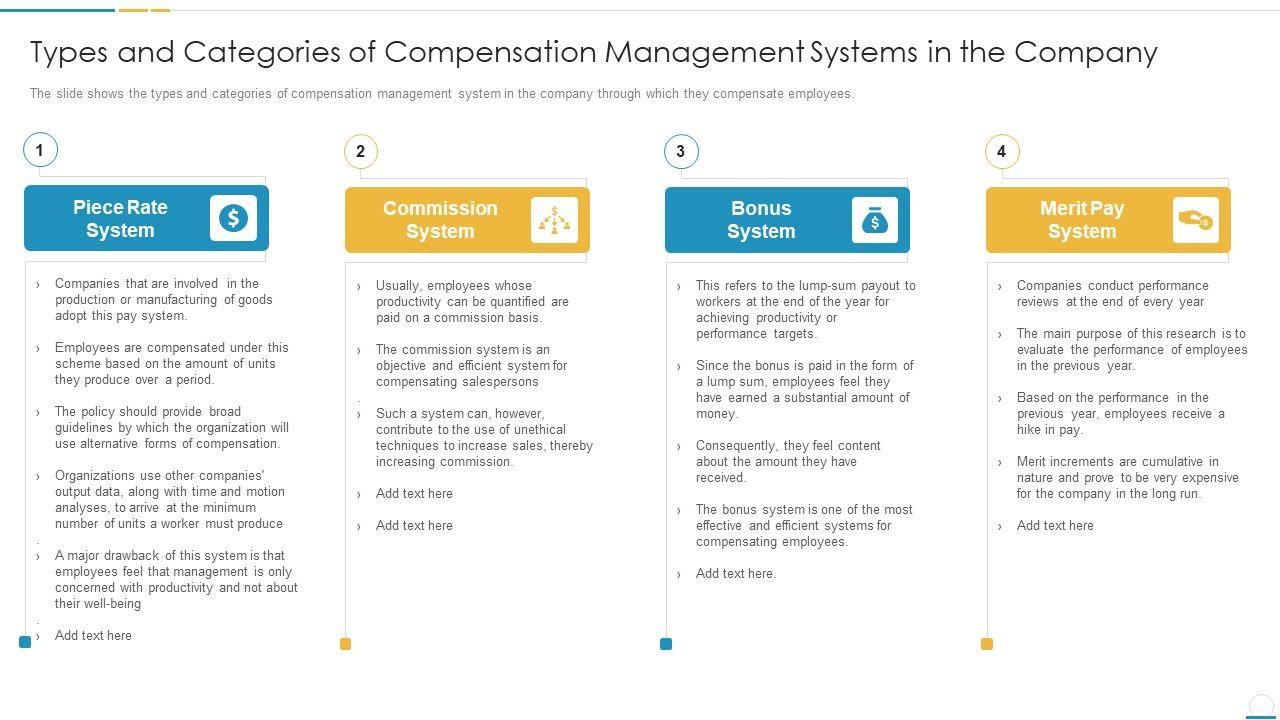 Types and Categories of Compensation Management Systems in the Company

The slide shows the types and categories of compensation management system in the company through which they compensate employees.

1

Piece Rate System

› Companies that are involved in the production or manufacturing of goods adopt this pay system.

› Employees are compensated under this scheme based on the amount of units they produce over a period.

› The policy should provide broad guidelines by which the organization will use alternative forms of compensation.

› Organizations use other companies' output data, along with time and motion analyses, to arrive at the minimum number of units a worker must produce

› A major drawback of this system is that employees feel that management is only concerned with productivity and not about their well-being

› Add text here

2

Commission System

› Usually, employees whose productivity can be quantified are paid on a commission basis.

› The commission system is an objective and efficient system for compensating salespersons

› Such a system can, however, contribute to the use of unethical techniques to increase sales, thereby increasing commission.

› Add text here

› Add text here

3

Bonus System

› This refers to the lump-sum payout to workers at the end of the year for achieving productivity or performance targets.

› Since the bonus is paid in the form of a lump sum, employees feel they have earned a substantial amount of money.

› Consequently, they feel content about the amount they have received.

› The bonus system is one of the most effective and efficient systems for compensating employees.

› Add text here.

4

Merit Pay System

› Companies conduct performance reviews at the end of every year

› The main purpose of this research is to evaluate the performance of employees in the previous year.

› Based on the performance in the previous year, employees receive a hike in pay.

› Merit increments are cumulative in nature and prove to be very expensive for the company in the long run.

› Add text here